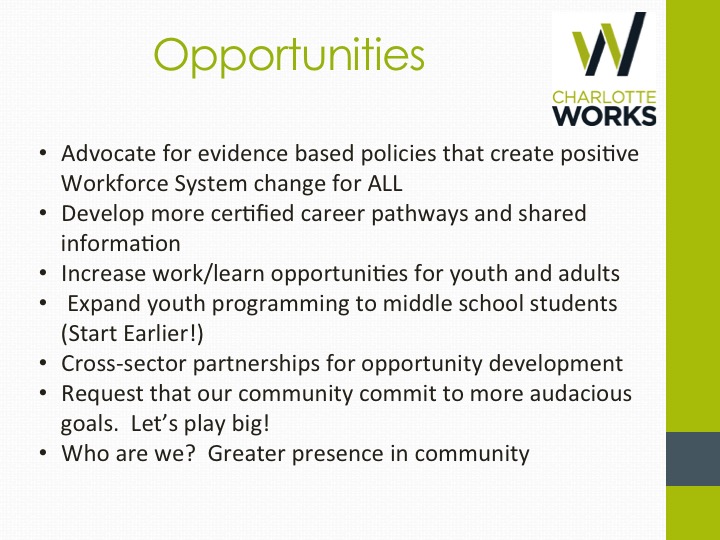 Opportunities

CHARLOTTE WORKS

• Advocate for evidence based policies that create positive Workforce System change for ALL
• Develop more certified career pathways and shared information
• Increase work/learn opportunities for youth and adults
• Expand youth programming to middle school students (Start Earlier!)
• Cross-sector partnerships for opportunity development
• Request that our community commit to more audacious goals. Let's play big!
• Who are we? Greater presence in community